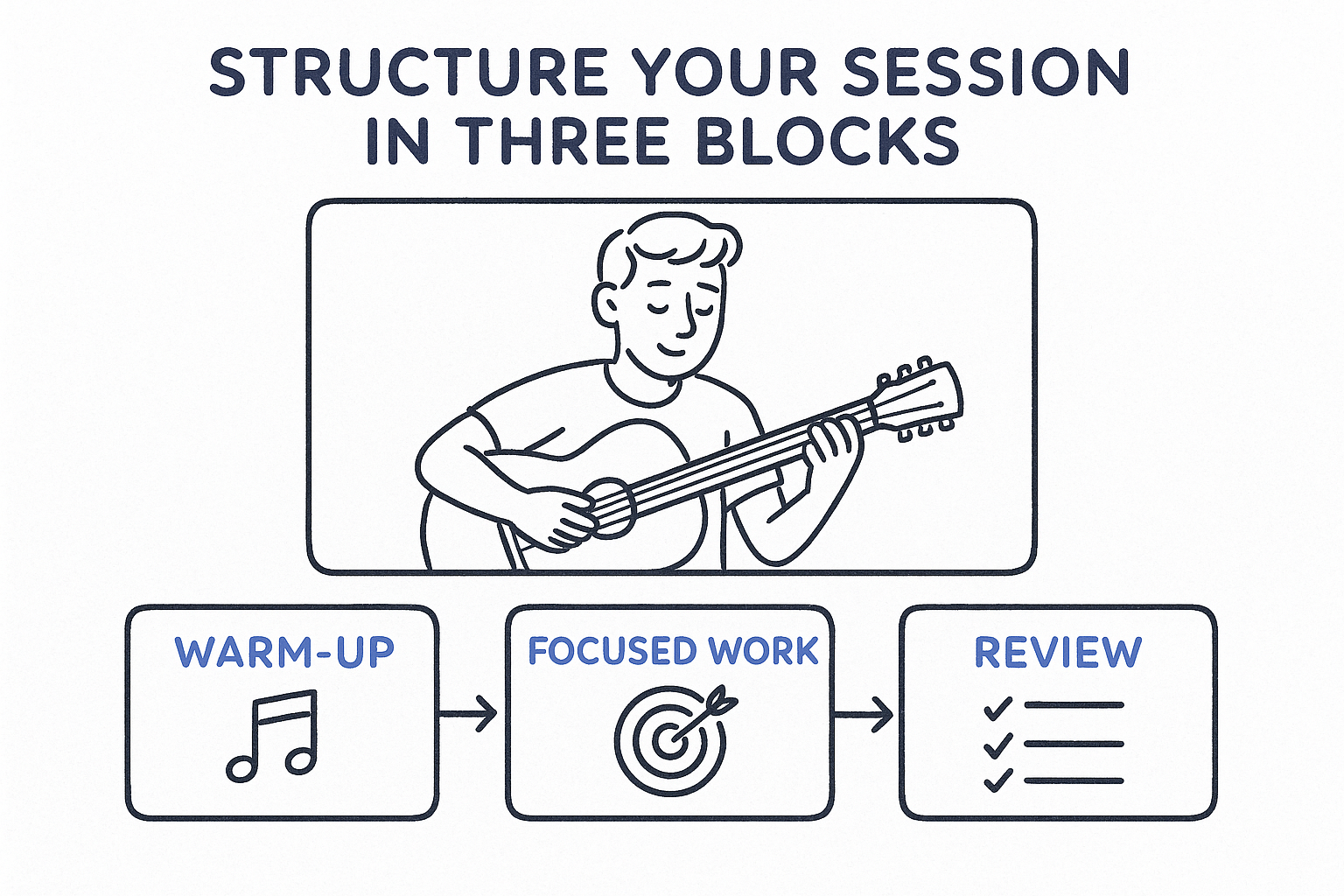 STRUCTURE YOUR SESSION IN THREE BLOCKS

WARM-UP

FOCUSED WORK

REVIEW